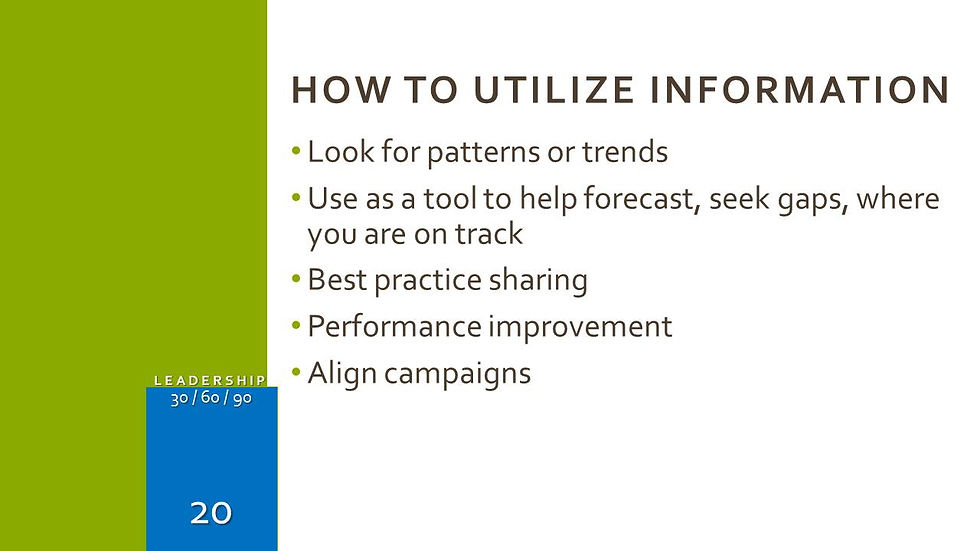 HOW TO UTILIZE INFORMATION

• Look for patterns or trends
• Use as a tool to help forecast, seek gaps, where you are on track
• Best practice sharing
• Performance improvement
• Align campaigns

LEADERSHIP
30 / 60 / 90

20